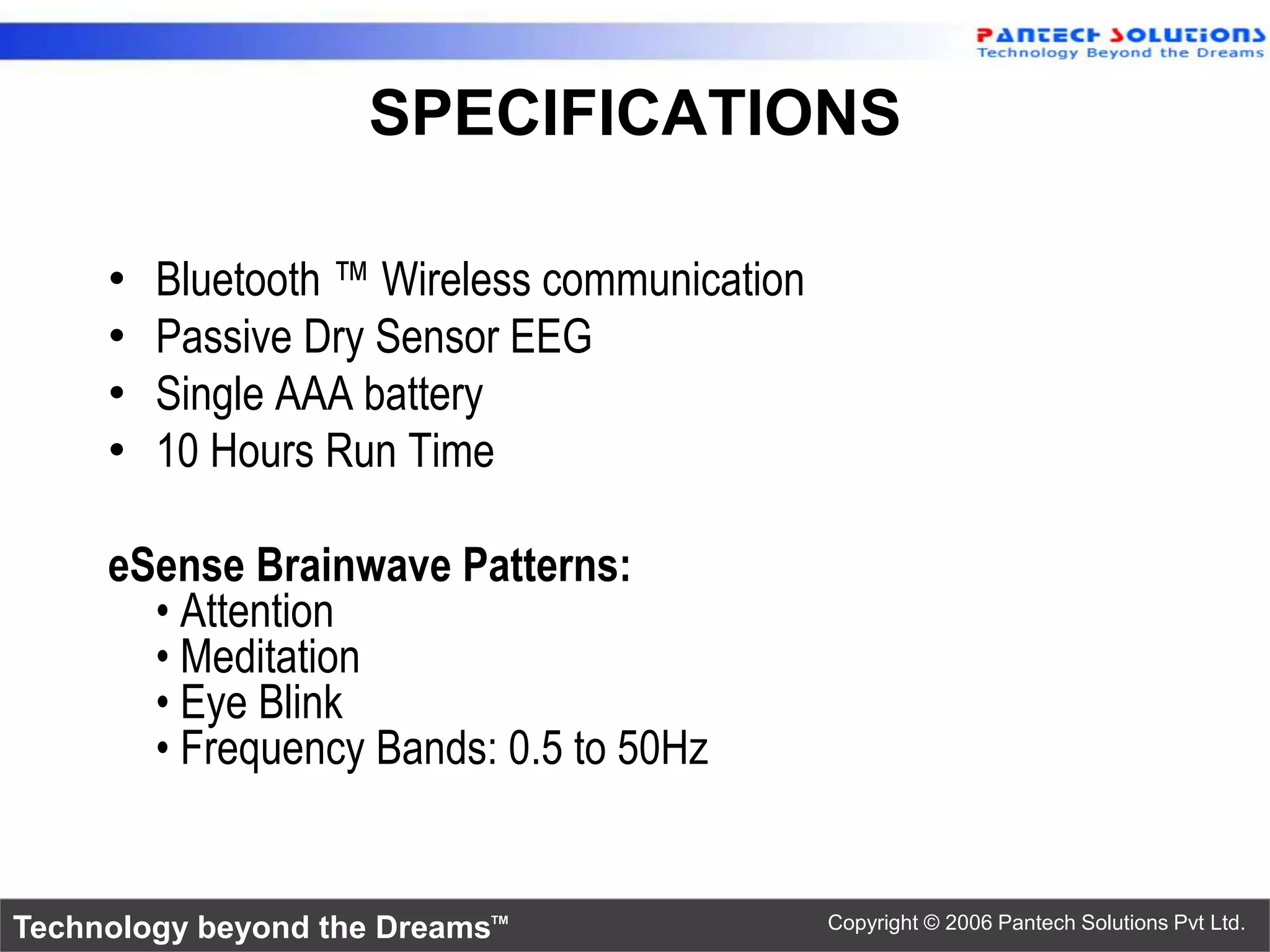 PANTECH SOLUTIONS
Technology Beyond the Dreams

SPECIFICATIONS

• Bluetooth ™ Wireless communication
• Passive Dry Sensor EEG
• Single AAA battery
• 10 Hours Run Time

eSense Brainwave Patterns:
• Attention
• Meditation
• Eye Blink
• Frequency Bands: 0.5 to 50Hz

Technology beyond the Dreams™
Copyright © 2006 Pantech Solutions Pvt Ltd.